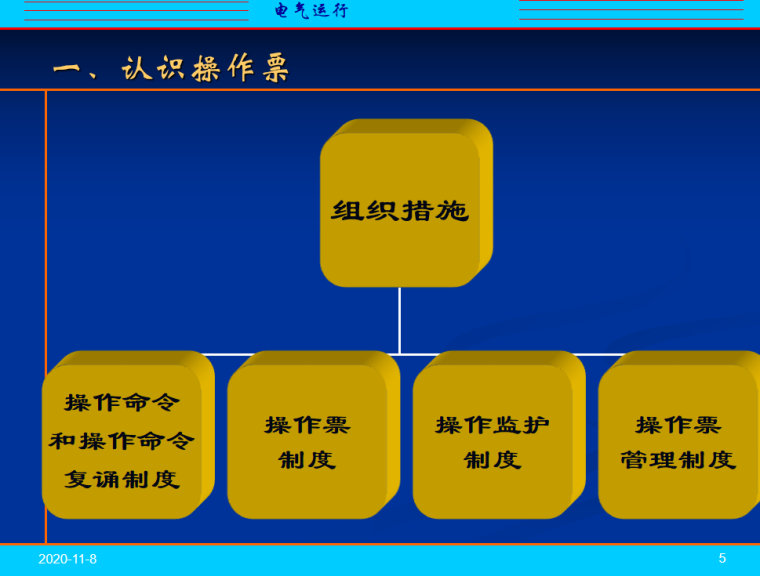 电气运行

一、认识操作票

组织措施

操作命令和操作命令复诵制度

操作票制度

操作监护制度

操作票管理制度

2020-11-8

5